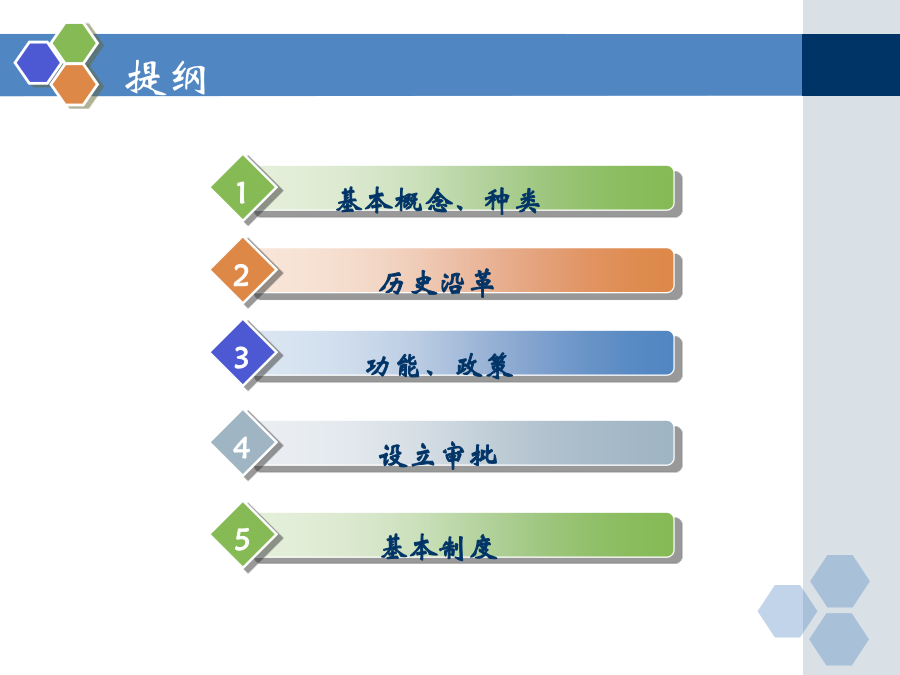 提纲

1 基本概念、种类

2 历史沿革

3 功能、政策

4 设立审批

5 基本制度